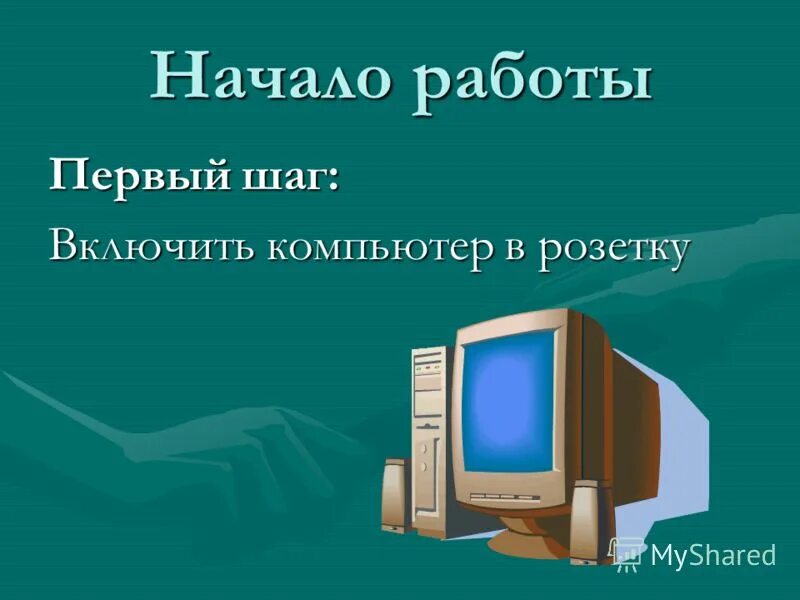 Начало работы

Первый шаг:

Включить компьютер в розетку

MyShared